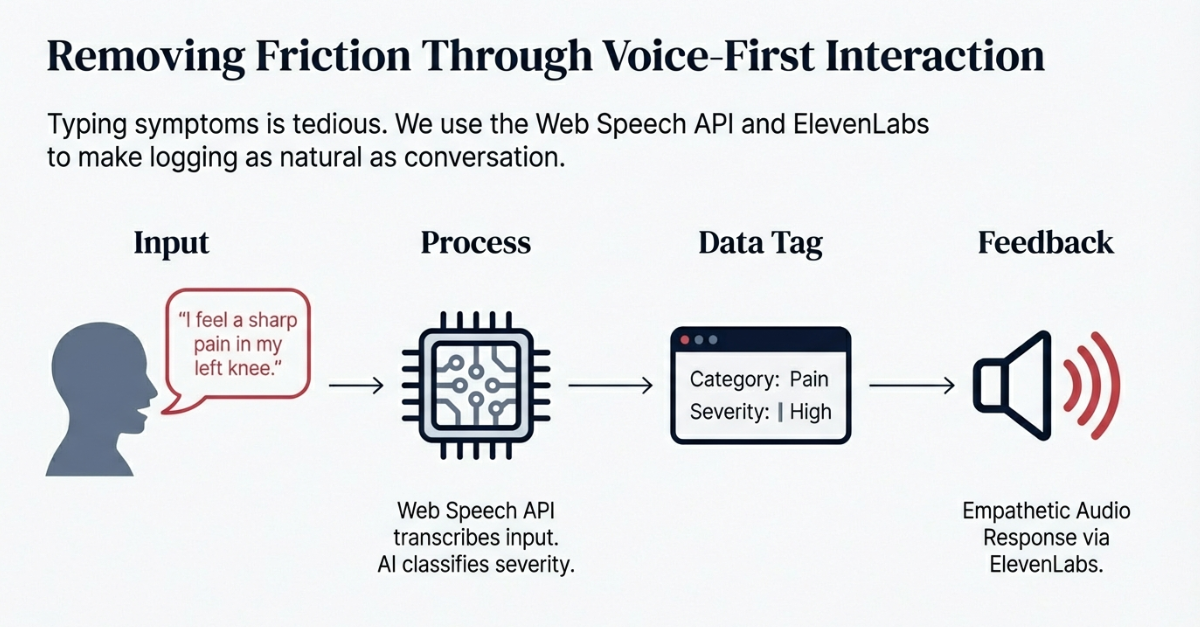 Removing Friction Through Voice-First Interaction

Typing symptoms is tedious. We use the Web Speech API and ElevenLabs to make logging as natural as conversation.

Input

"I feel a sharp pain in my left knee."

Process

Web Speech API transcribes input. AI classifies severity.

Data Tag

Category: Pain
Severity: | High

Feedback

Empathetic Audio Response via ElevenLabs.